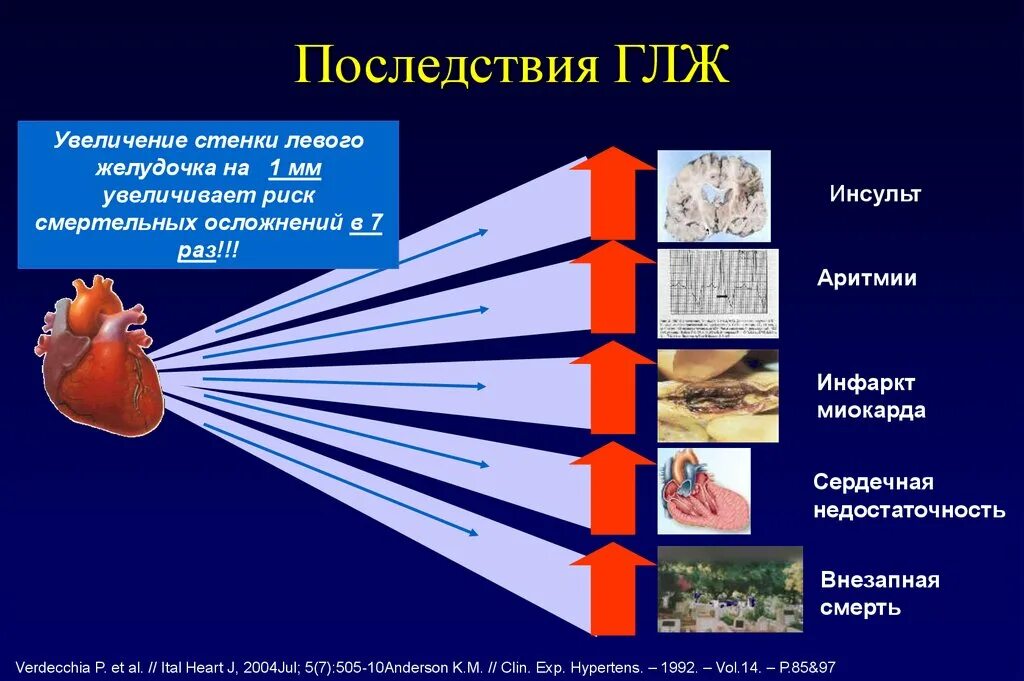 Последствия ГЛЖ

Увеличение стенки левого желудочка на 1 мм увеличивает риск смертельных осложнений в 7 раз!!!

Инсульт

Аритмии

Инфаркт миокарда

Сердечная недостаточность

Внезапная смерть

Verdecchia P. et al. // Ital Heart J, 2004Jul; 5(7):505-10Anderson K.M. // Clin. Exp. Hypertens. – 1992. – Vol.14. – P.85&97